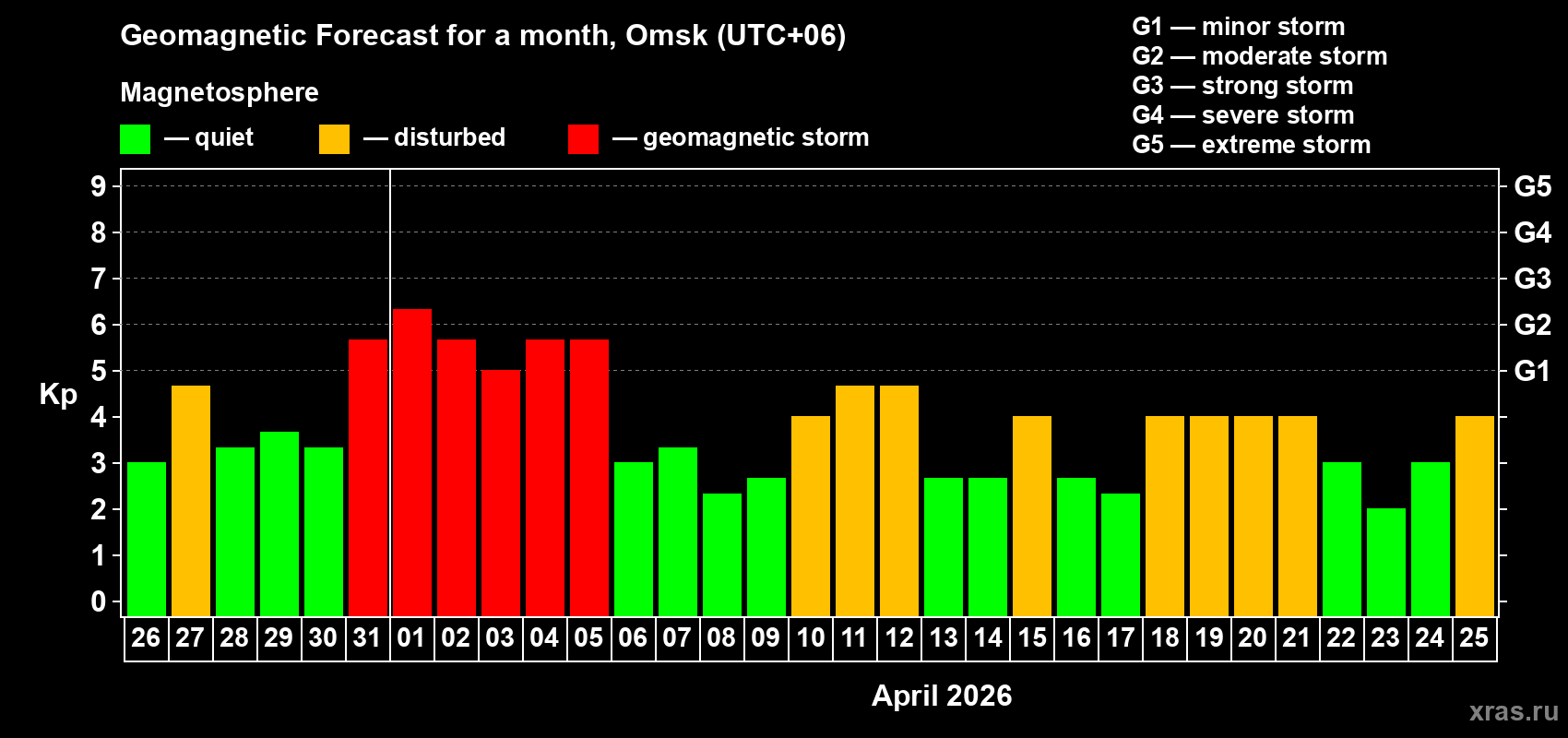 Geomagnetic Forecast for a month, Omsk (UTC+06)

Magnetosphere

— quiet — disturbed — geomagnetic storm

G1 — minor storm
G2 — moderate storm
G3 — strong storm
G4 — severe storm
G5 — extreme storm

Kp

9
8
7
6
5
4
3
2
1
0

G5
G4
G3
G2
G1

26 27 28 29 30 31 01 02 03 04 05 06 07 08 09 10 11 12 13 14 15 16 17 18 19 20 21 22 23 24 25

April 2026

xras.ru